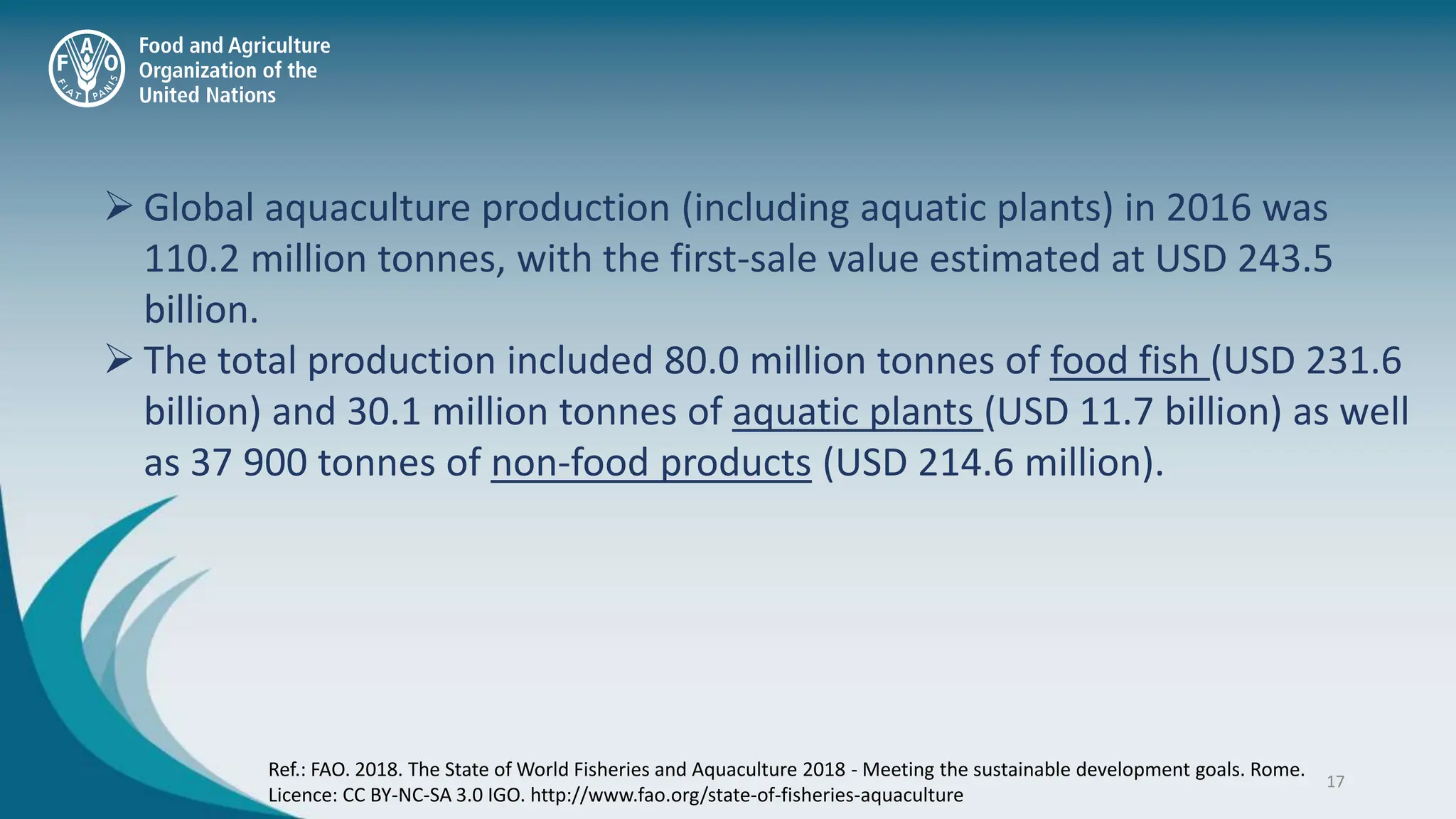 F A O
FIAT PANIS

Food and Agriculture
Organization of the
United Nations

➢ Global aquaculture production (including aquatic plants) in 2016 was 110.2 million tonnes, with the first-sale value estimated at USD 243.5 billion.

➢ The total production included 80.0 million tonnes of food fish (USD 231.6 billion) and 30.1 million tonnes of aquatic plants (USD 11.7 billion) as well as 37 900 tonnes of non-food products (USD 214.6 million).

Ref.: FAO. 2018. The State of World Fisheries and Aquaculture 2018 - Meeting the sustainable development goals. Rome. Licence: CC BY-NC-SA 3.0 IGO. http://www.fao.org/state-of-fisheries-aquaculture

17